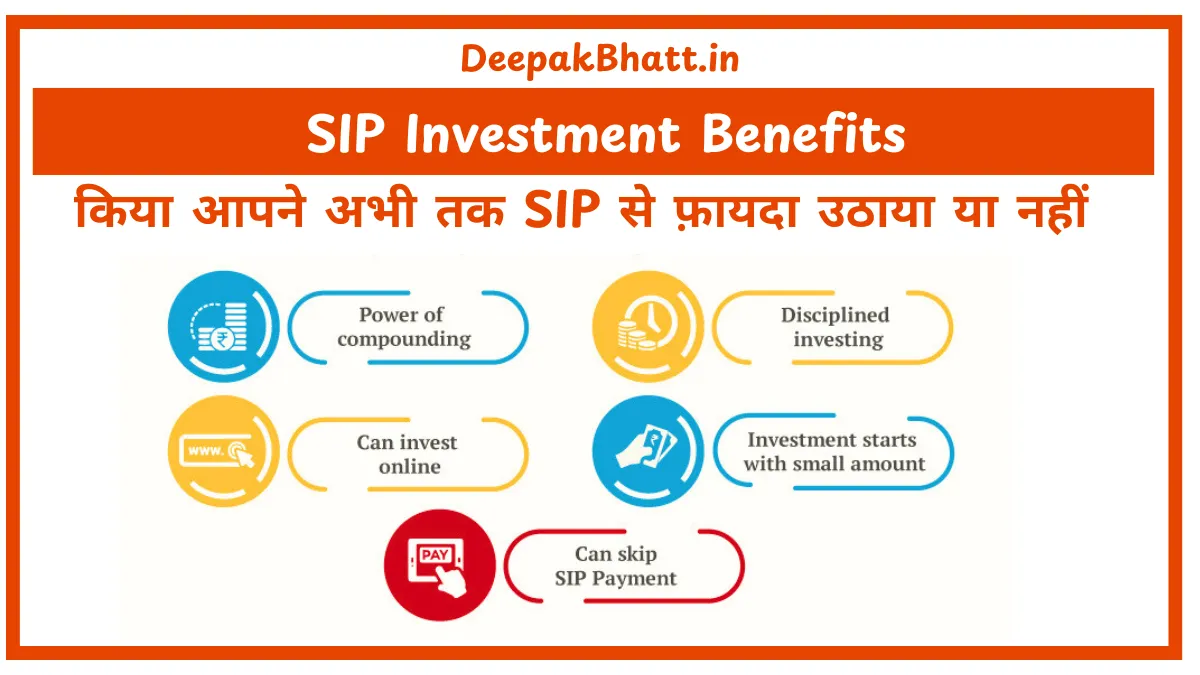 DeepakBhatt.in

SIP Investment Benefits

किया आपने अभी तक SIP से फ़ायदा उठाया या नहीं

₹

Power of compounding

Disciplined investing

www.

Can invest online

₹

Investment starts with small amount

PAY

Can skip SIP Payment